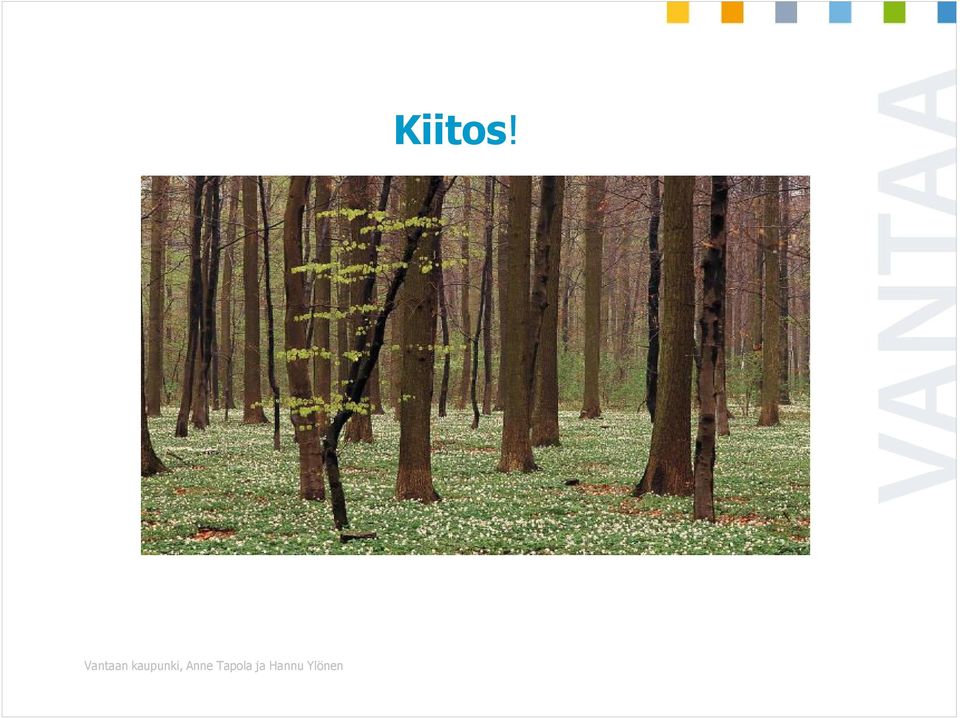 Kiitos!

VANTAA

Vantaan kaupunki, Anne Tapola ja Hannu Ylönen